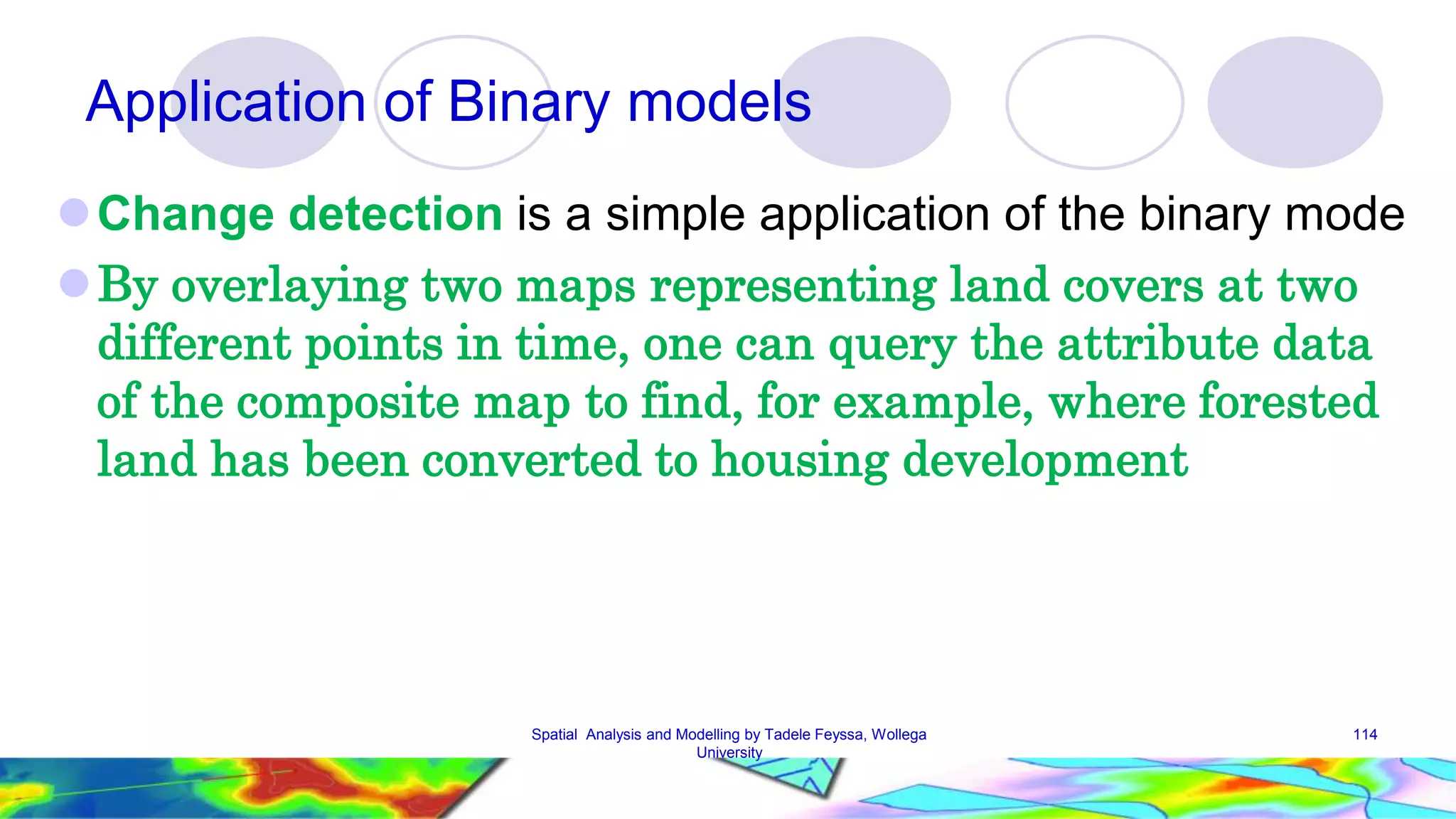 Application of Binary models

Change detection is a simple application of the binary mode

By overlaying two maps representing land covers at two different points in time, one can query the attribute data of the composite map to find, for example, where forested land has been converted to housing development

Spatial Analysis and Modelling by Tadele Feyssa, Wollega University

114